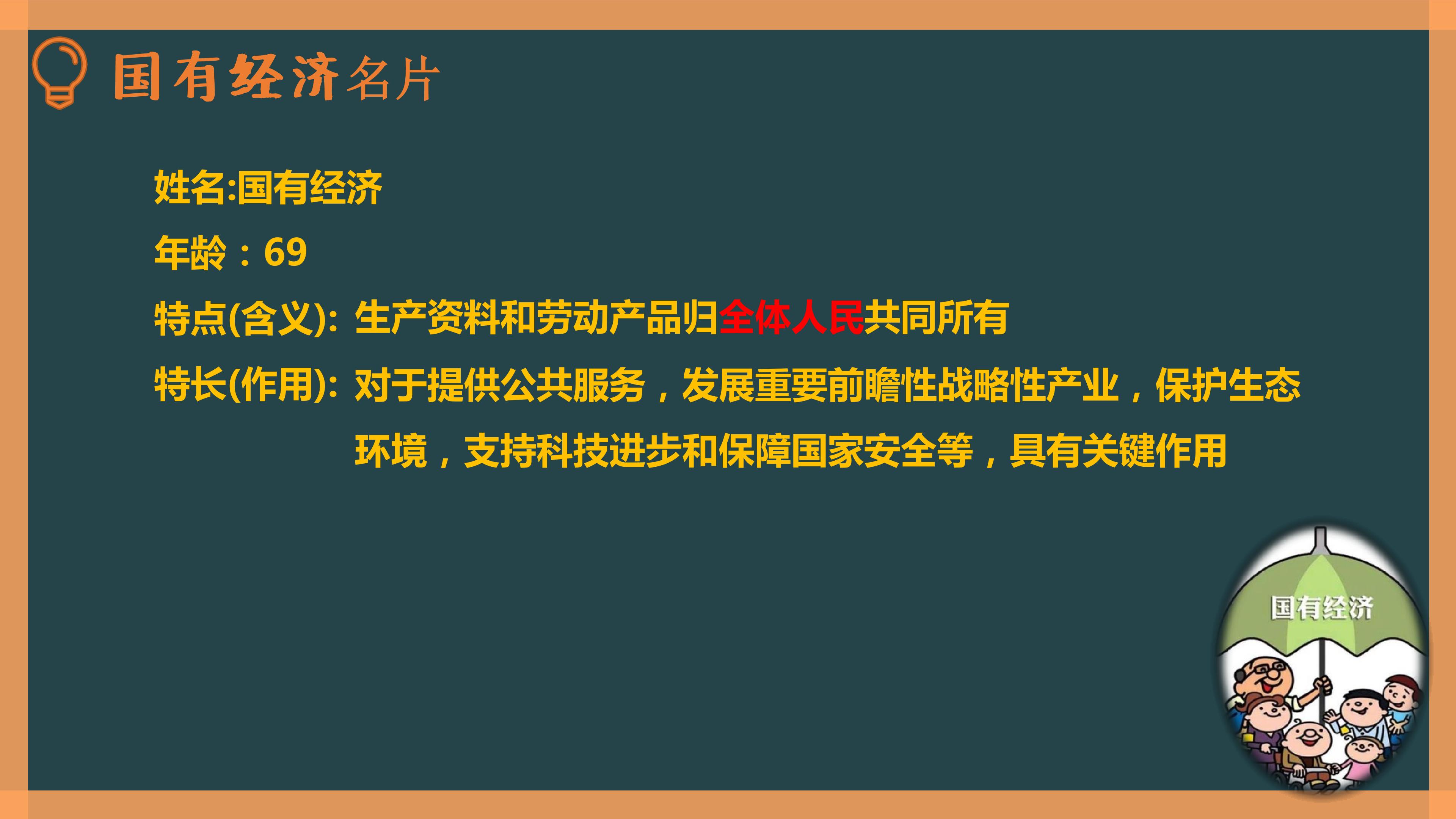 国有经济名片

姓名:国有经济

年龄：69

特点(含义): 生产资料和劳动产品归全体人民共同所有

特长(作用): 对于提供公共服务，发展重要前瞻性战略性产业，保护生态环境，支持科技进步和保障国家安全等，具有关键作用

国有经济